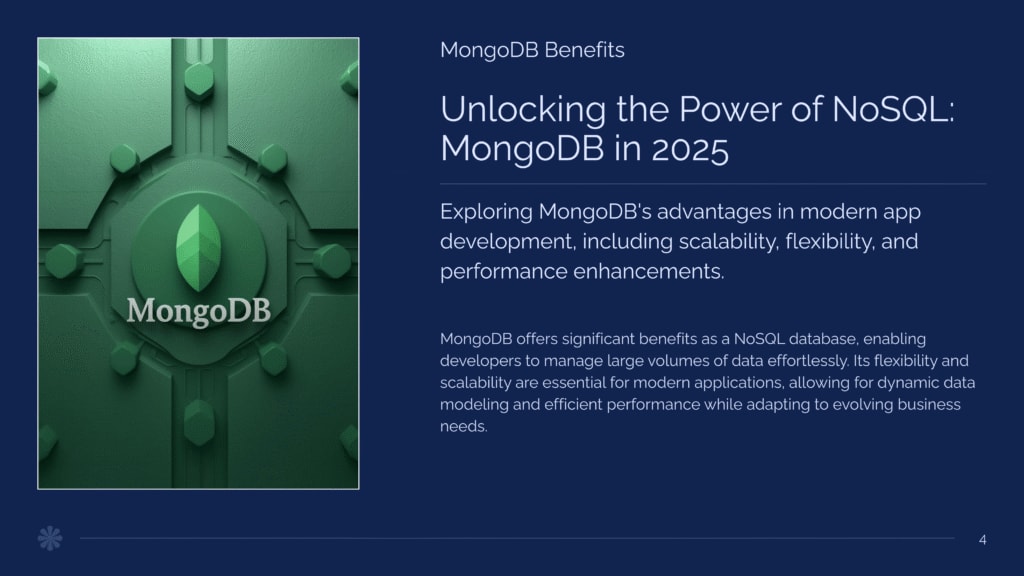 MongoDB

MongoDB Benefits

Unlocking the Power of NoSQL: MongoDB in 2025

Exploring MongoDB's advantages in modern app development, including scalability, flexibility, and performance enhancements.

MongoDB offers significant benefits as a NoSQL database, enabling developers to manage large volumes of data effortlessly. Its flexibility and scalability are essential for modern applications, allowing for dynamic data modeling and efficient performance while adapting to evolving business needs.

4